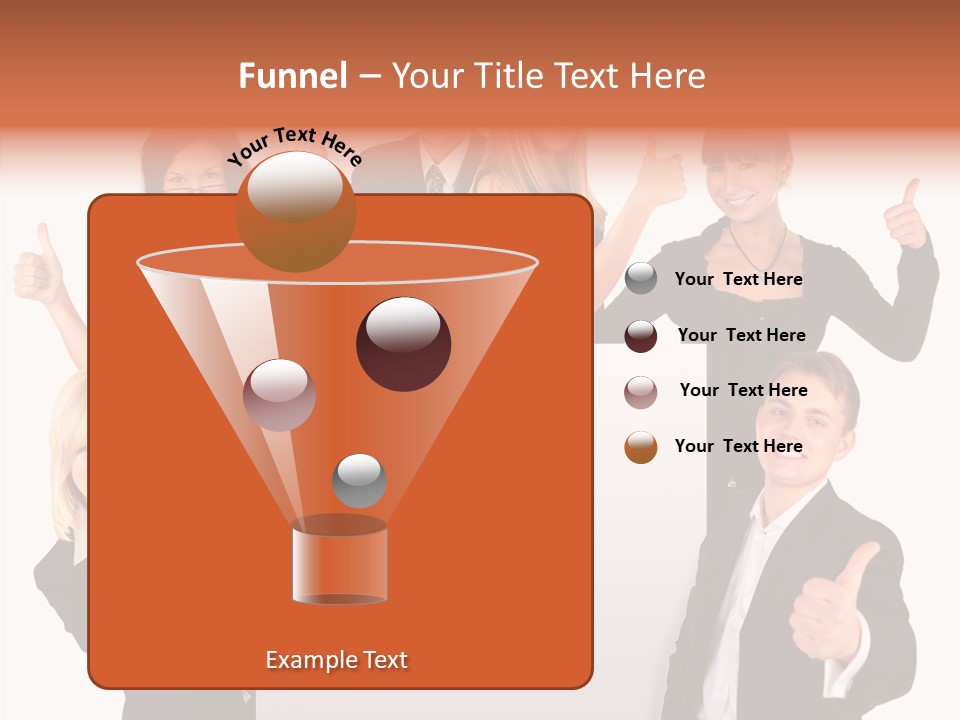 Funnel – Your Title Text Here

Your Text Here

Your Text Here

Your Text Here

Your Text Here

Your Text Here

Example Text